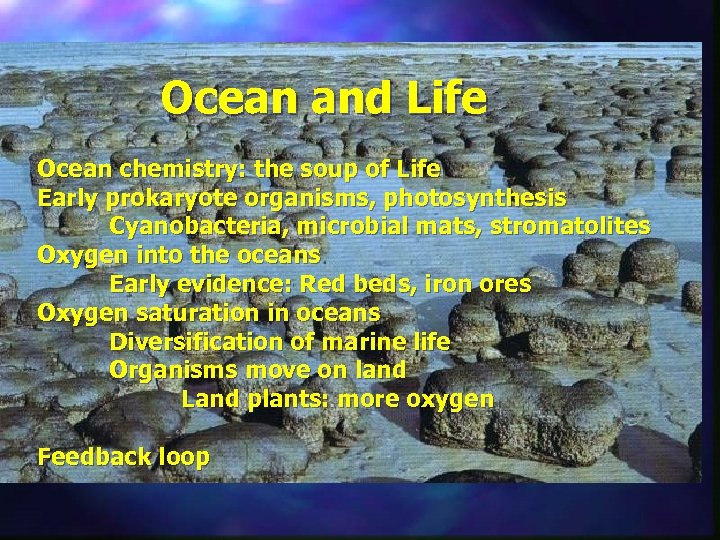 Ocean and Life

Ocean chemistry: the soup of Life
Early prokaryote organisms, photosynthesis
Cyanobacteria, microbial mats, stromatolites
Oxygen into the oceans
Early evidence: Red beds, iron ores
Oxygen saturation in oceans
Diversification of marine life
Organisms move on land
Land plants: more oxygen

Feedback loop